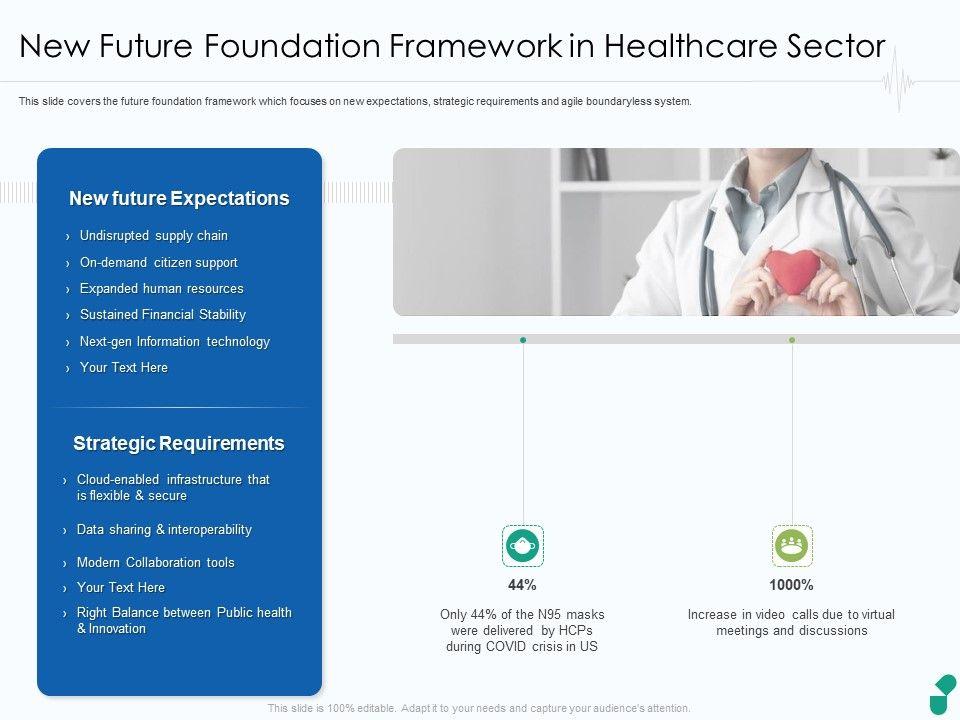 New Future Foundation Framework in Healthcare Sector

This slide covers the future foundation framework which focuses on new expectations, strategic requirements and agile boundaryless system.

New future Expectations

› Undisrupted supply chain
› On-demand citizen support
› Expanded human resources
› Sustained Financial Stability
› Next-gen Information technology
› Your Text Here

Strategic Requirements

› Cloud-enabled infrastructure that is flexible & secure
› Data sharing & interoperability
› Modern Collaboration tools
› Your Text Here
› Right Balance between Public health & Innovation

44%

Only 44% of the N95 masks were delivered by HCPs during COVID crisis in US

1000%

Increase in video calls due to virtual meetings and discussions

This slide is 100% editable. Adapt it to your needs and capture your audience's attention.